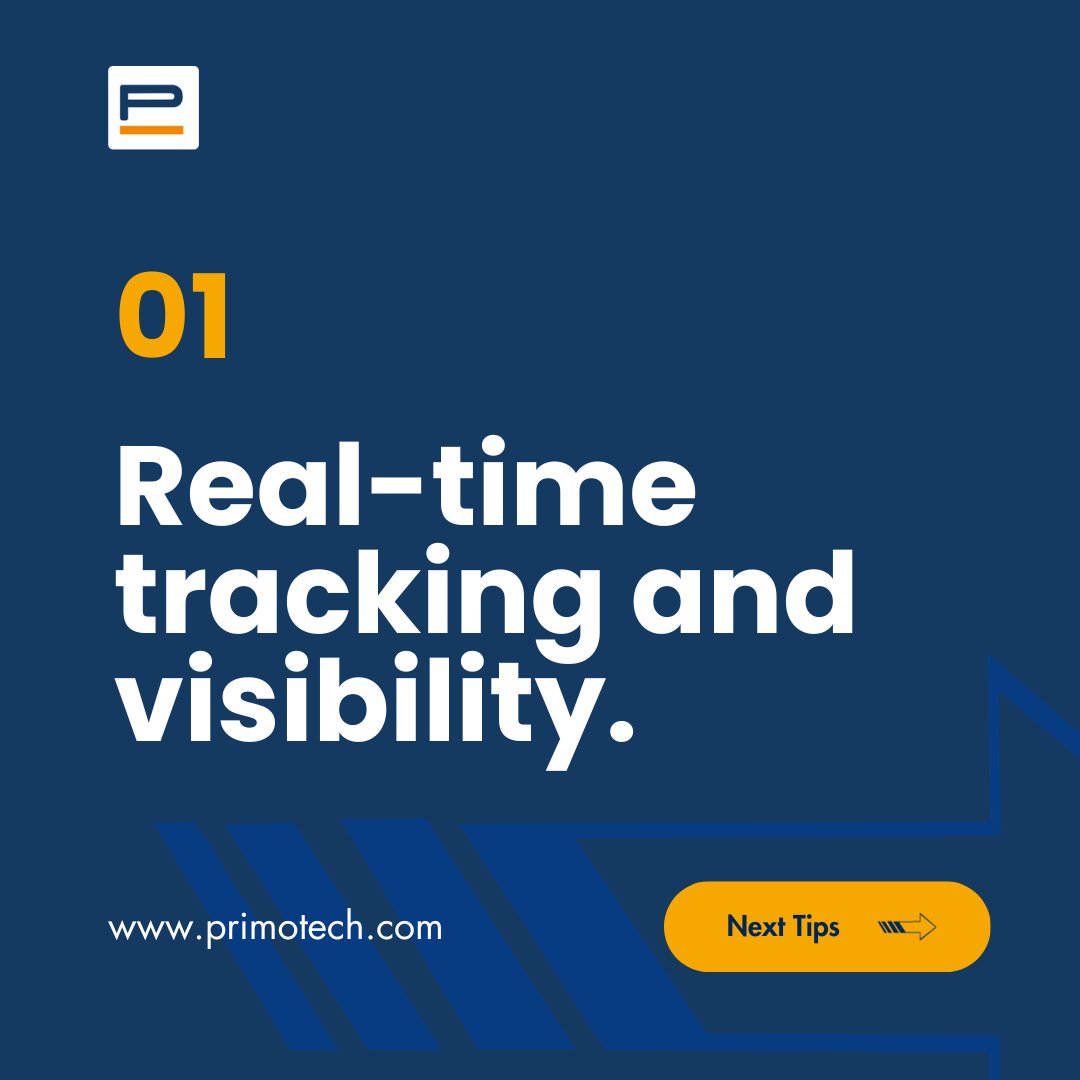 01

Real-time tracking and visibility.

www.primotech.com

Next Tips